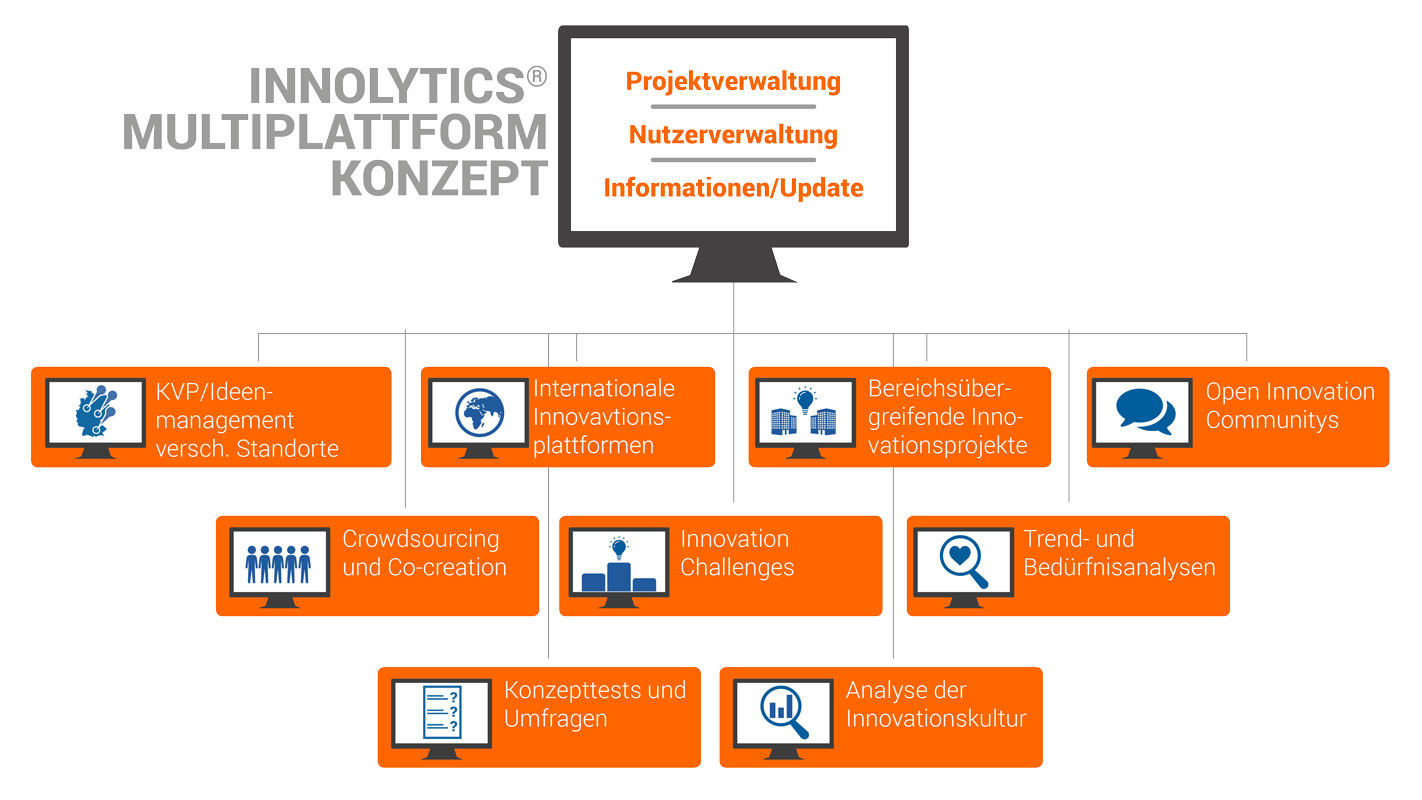 INNOLYTICS®
MULTIPLATTFORM
KONZEPT

Projektverwaltung

Nutzerverwaltung

Informationen/Update

KVP/Ideenmanagement versch. Standorte

Internationale Innovavtionsplattformen

Bereichsübergreifende Innovationsprojekte

Open Innovation Communitys

Crowdsourcing und Co-creation

Innovation Challenges

Trend- und Bedürfnisanalysen

Konzepttests und Umfragen

Analyse der Innovationskultur